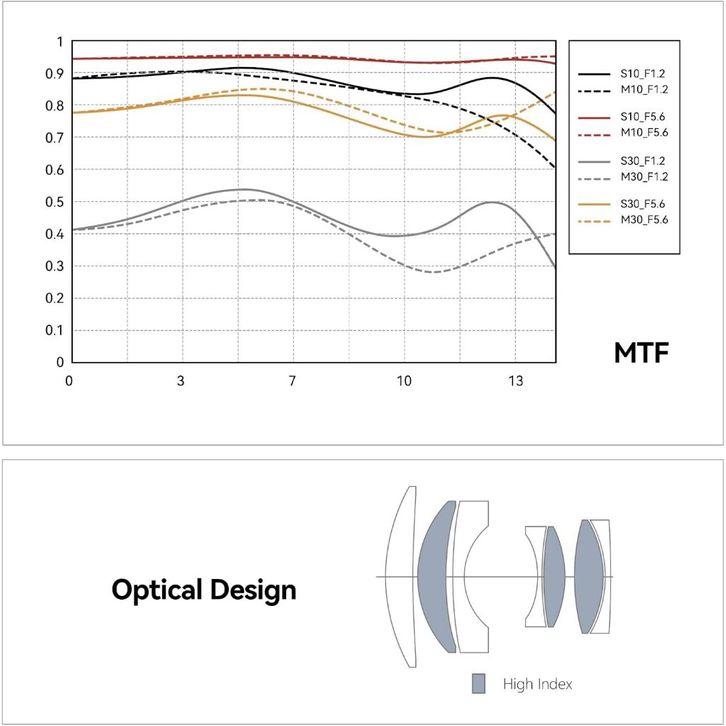 1
0.9
0.8
0.7
0.6
0.5
0.4
0.3
0.2
0.1
0
0
3
7
10
13

S10_F1.2
M10_F1.2
S10_F5.6
M10_F5.6
S30_F1.2
M30_F1.2
S30_F5.6
M30_F5.6

MTF

Optical Design

High Index